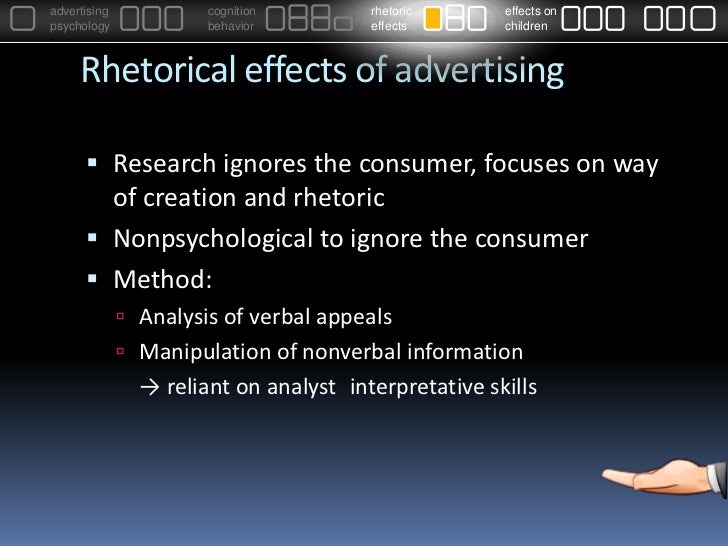 advertising psychology

cognition behavior

rhetoric effects

effects on children

Rhetorical effects of advertising

▪ Research ignores the consumer, focuses on way of creation and rhetoric

▪ Nonpsychological to ignore the consumer

▪ Method:

▫ Analysis of verbal appeals

▫ Manipulation of nonverbal information

→ reliant on analyst interpretative skills